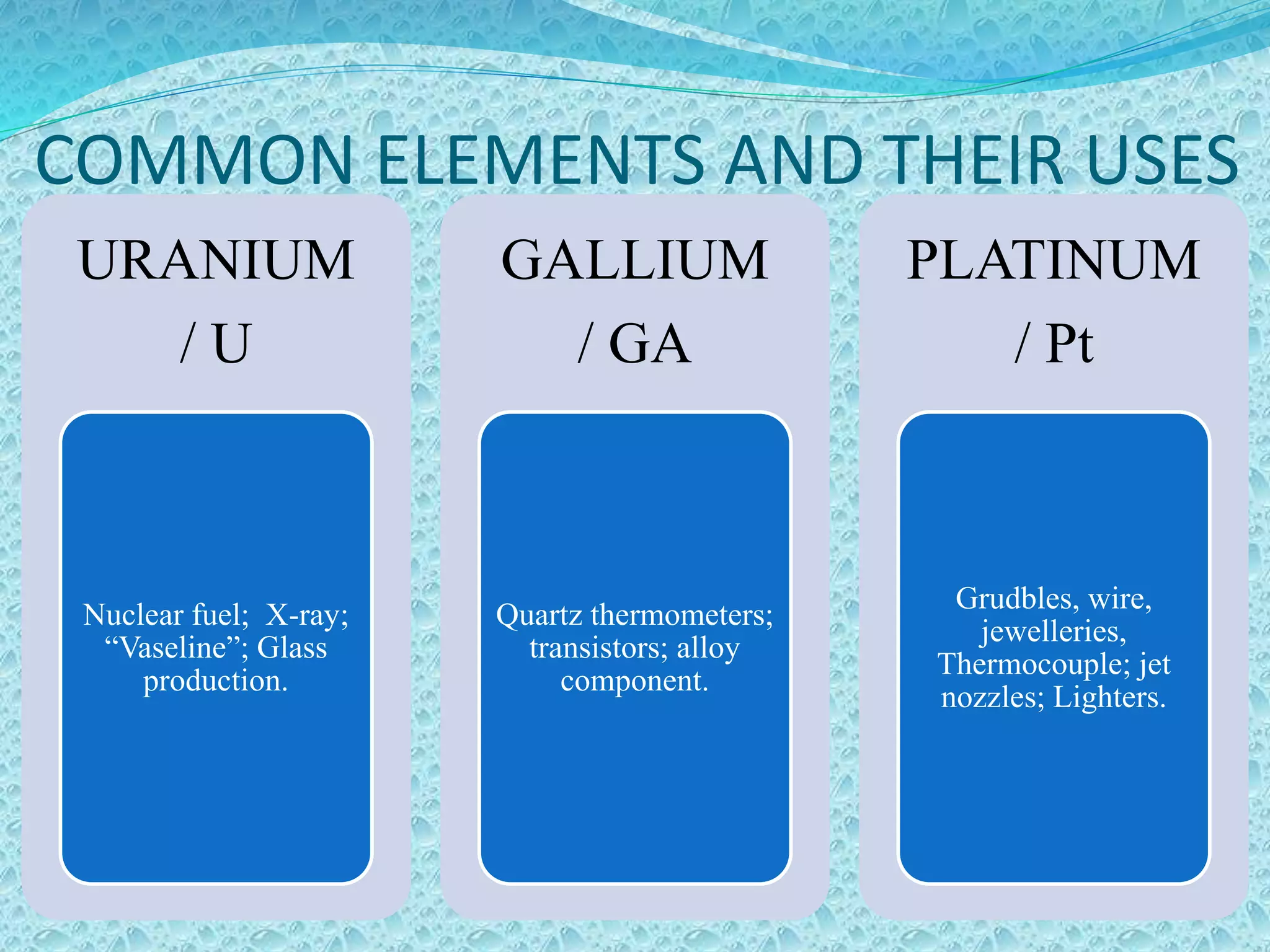 COMMON ELEMENTS AND THEIR USES

URANIUM / U

Nuclear fuel; X-ray; “Vaseline”; Glass production.

GALLIUM / GA

Quartz thermometers; transistors; alloy component.

PLATINUM / Pt

Grudbles, wire, jewelleries, Thermocouple; jet nozzles; Lighters.